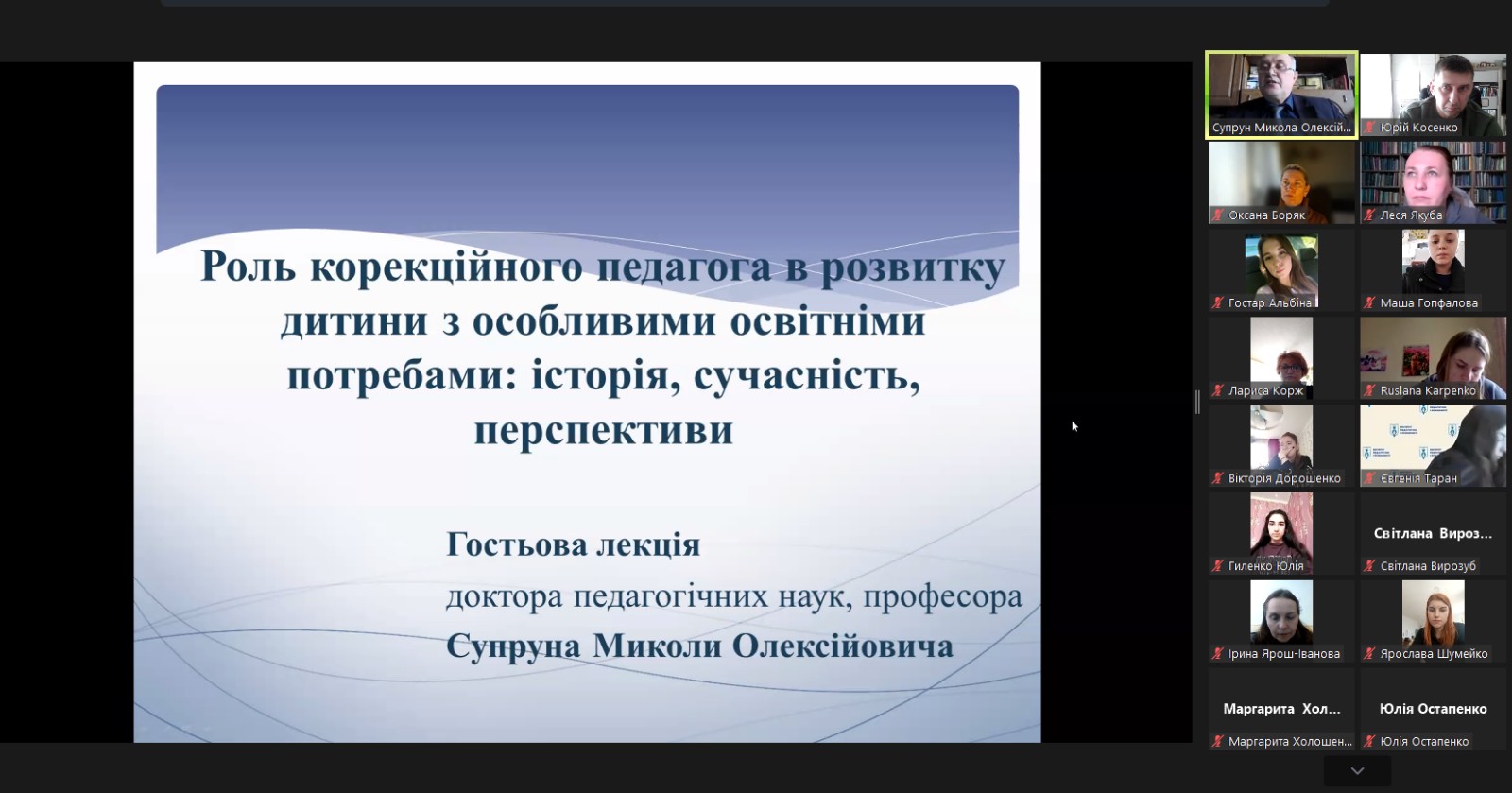 Роль корекційного педагога в розвитку дитини з особливими освітніми потребами: історія, сучасність, перспективи

Гостьова лекція
доктора педагогічних наук, професора
Супруна Миколи Олексійовича

Супрун Микола Олексій...
Юрій Косенко
Оксана Боряк
Леся Якуба
Гостар Альбіна
Маша Гопфалова
Лариса Корж
Ruslana Karpenko
Вікторія Дорошенко
Євгенія Таран
Гиленко Юлія
Світлана Вироз...
Світлана Вирозуб
Ірина Ярош-Іванова
Ярослава Шумейко
Маргарита Хол...
Маргарита Холошен...
Юлія Остапенко
Юлія Остапенко